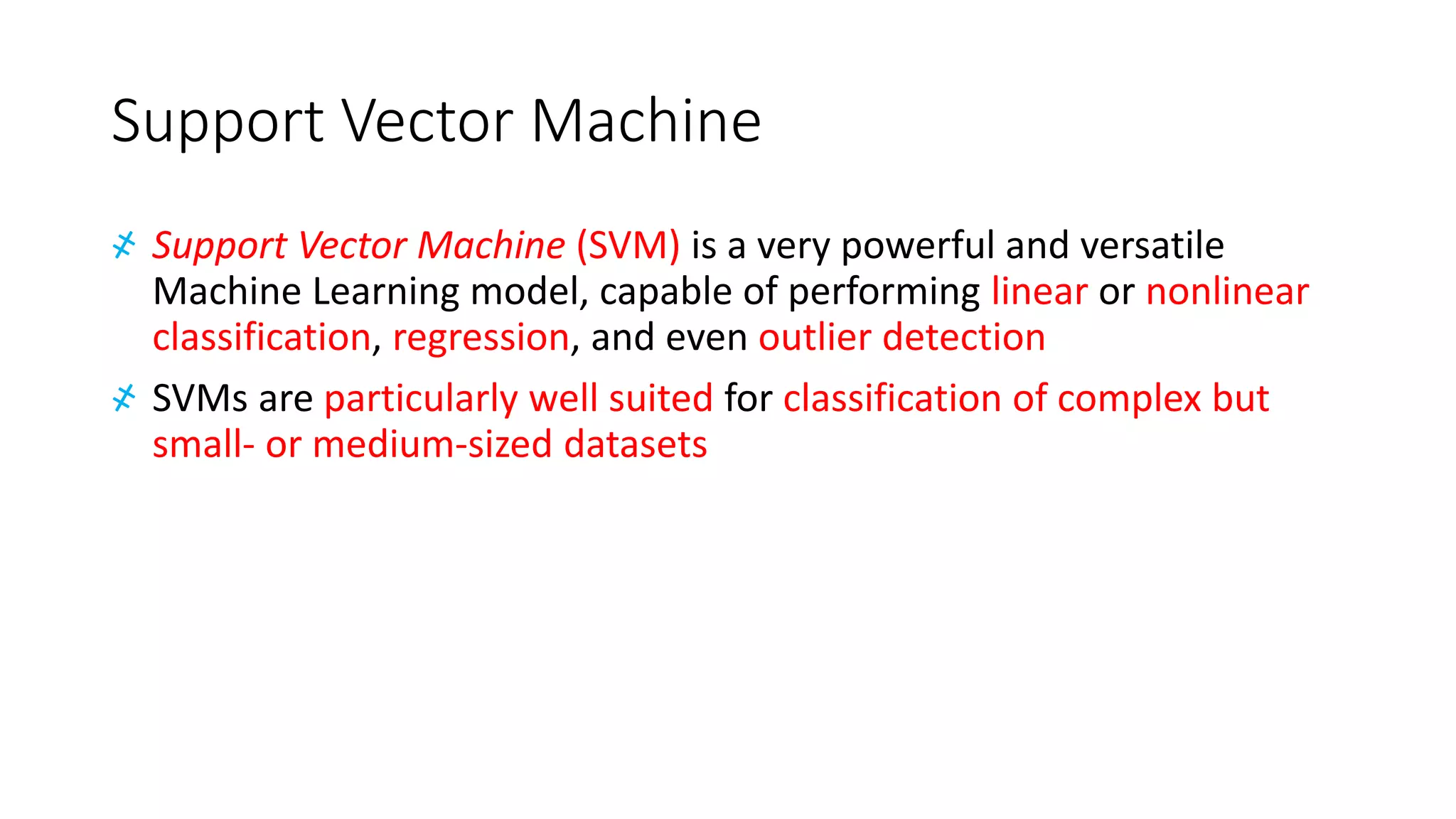 Support Vector Machine

Support Vector Machine (SVM) is a very powerful and versatile Machine Learning model, capable of performing linear or nonlinear classification, regression, and even outlier detection

SVMs are particularly well suited for classification of complex but small- or medium-sized datasets